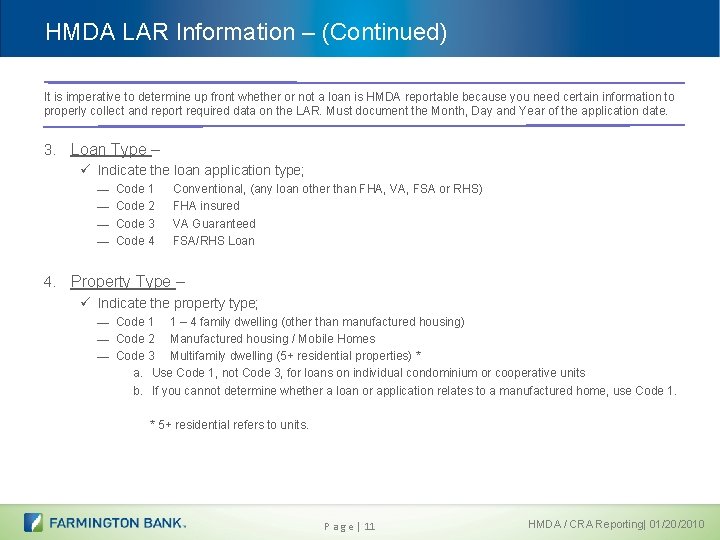 HMDA LAR Information – (Continued)

It is imperative to determine up front whether or not a loan is HMDA reportable because you need certain information to properly collect and report required data on the LAR. Must document the Month, Day and Year of the application date.

3. Loan Type –

✓ Indicate the loan application type;

— Code 1 Conventional, (any loan other than FHA, VA, FSA or RHS)

— Code 2 FHA insured

— Code 3 VA Guaranteed

— Code 4 FSA/RHS Loan

4. Property Type –

✓ Indicate the property type;

— Code 1 1 – 4 family dwelling (other than manufactured housing)

— Code 2 Manufactured housing / Mobile Homes

— Code 3 Multifamily dwelling (5+ residential properties) *

a. Use Code 1, not Code 3, for loans on individual condominium or cooperative units

b. If you cannot determine whether a loan or application relates to a manufactured home, use Code 1.

* 5+ residential refers to units.

FARMINGTON BANK.

Page | 11

HMDA / CRA Reporting| 01/20/2010